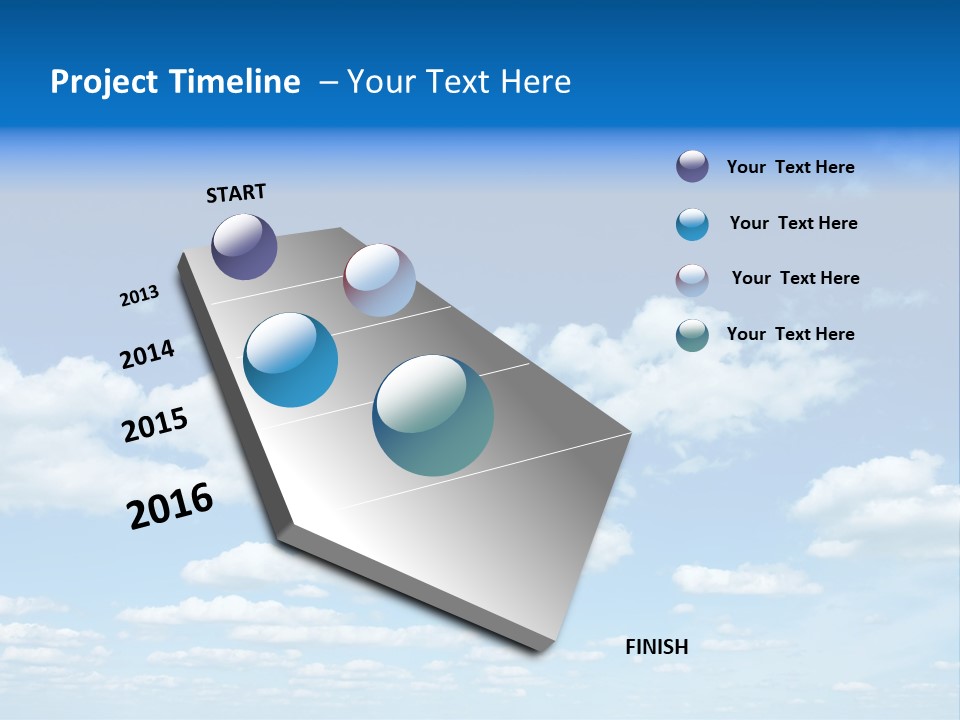 Project Timeline – Your Text Here

START

2013

2014

2015

2016

FINISH

Your Text Here

Your Text Here

Your Text Here

Your Text Here